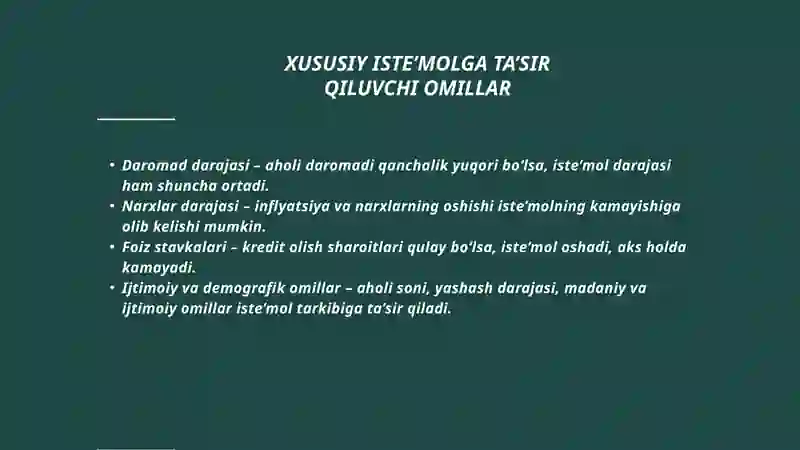 XUSUSIY ISTE'MOLGA TA'SIR
QILUVCHI OMILLAR

• Daromad darajasi – aholi daromadi qanchalik yuqori bo'lsa, iste'mol darajasi ham shuncha ortadi.
• Narxlar darajasi – inflyatsiya va narxlarning oshishi iste'molning kamayishiga olib kelishi mumkin.
• Foiz stavkalari – kredit olish sharoitlari qulay bo'lsa, iste'mol oshadi, aks holda kamayadi.
• Ijtimoiy va demografik omillar – aholi soni, yashash darajasi, madaniy va ijtimoiy omillar iste'mol tarkibiga ta'sir qiladi.